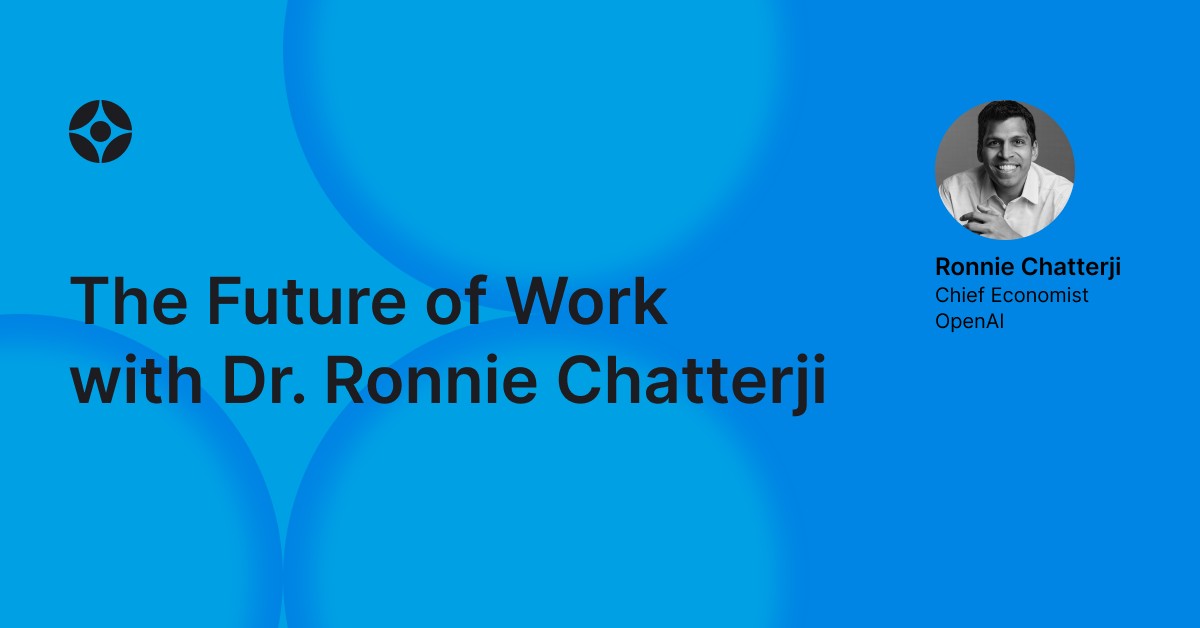 The Future of Work with Dr. Ronnie Chatterji

Ronnie Chatterji
Chief Economist
OpenAI